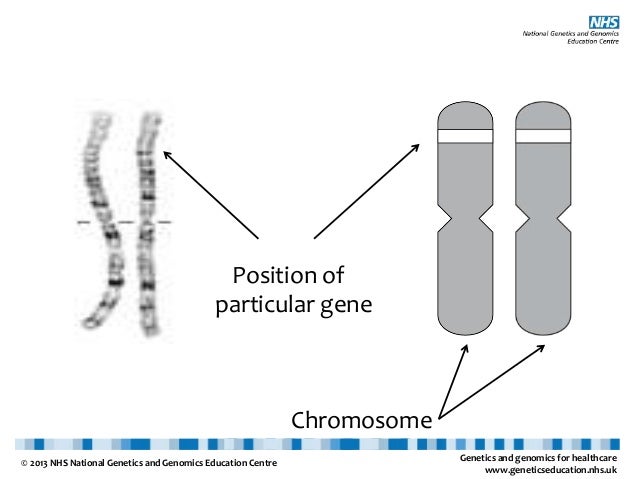 NHS
National Genetics and Genomics Education Centre

Position of particular gene

Chromosome

© 2013 NHS National Genetics and Genomics Education Centre

Genetics and genomics for healthcare
www.geneticseducation.nhs.uk